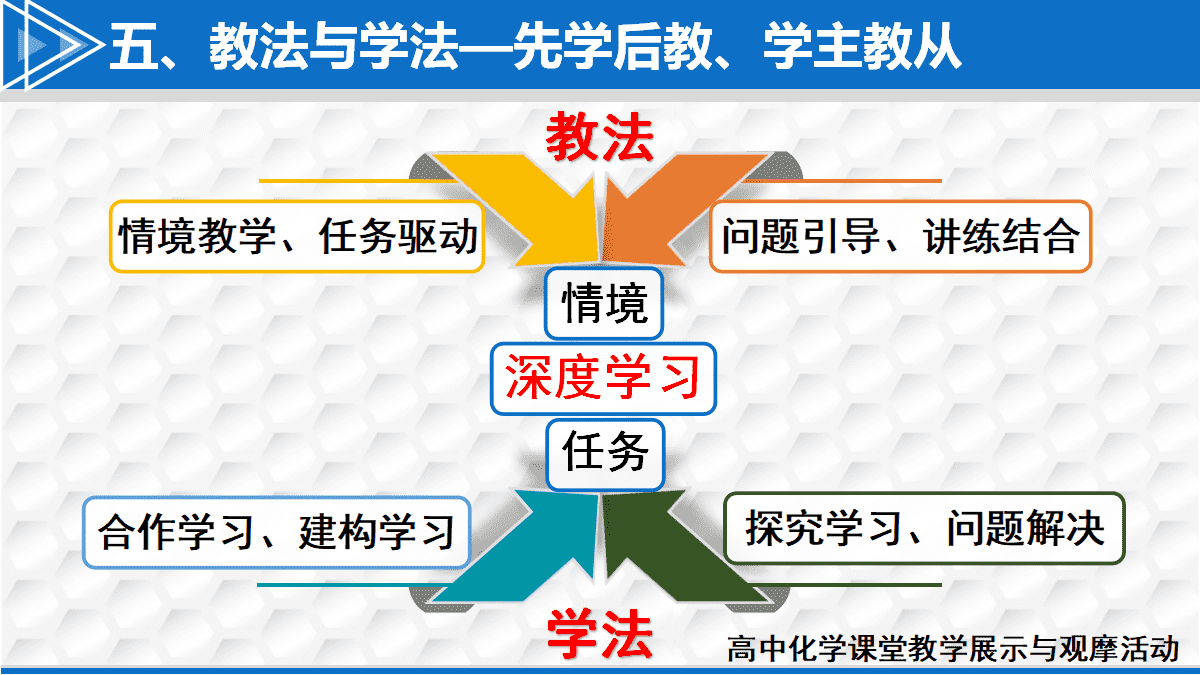 五、教法与学法—先学后教、学主教从

教法

情境教学、任务驱动

问题引导、讲练结合

情境

深度学习

任务

合作学习、建构学习

探究学习、问题解决

学法

高中化学课堂教学展示与观摩活动